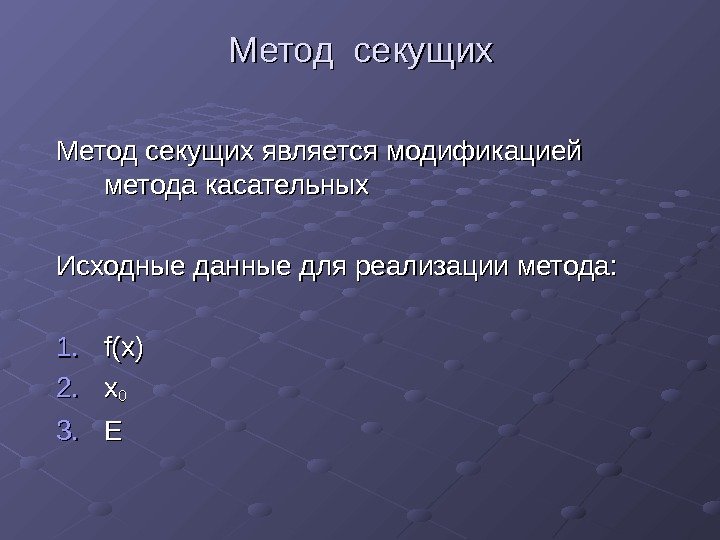 Метод секущих

Метод секущих является модификацией метода касательных

Исходные данные для реализации метода:

1. $f(x)$
2. $x_0$
3. E